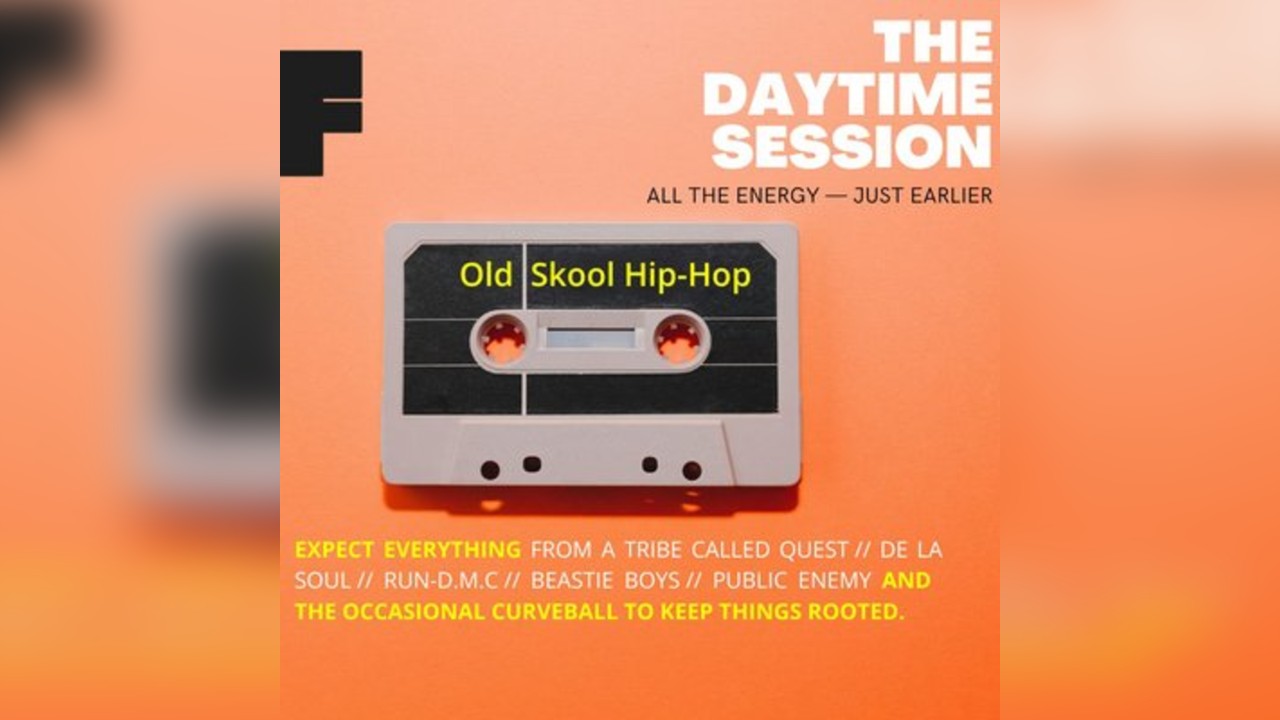 F

THE DAYTIME SESSION

ALL THE ENERGY — JUST EARLIER

Old Skool Hip-Hop

EXPECT EVERYTHING FROM A TRIBE CALLED QUEST // DE LA SOUL // RUN-D.M.C // BEASTIE BOYS // PUBLIC ENEMY AND THE OCCASIONAL CURVEBALL TO KEEP THINGS ROOTED.